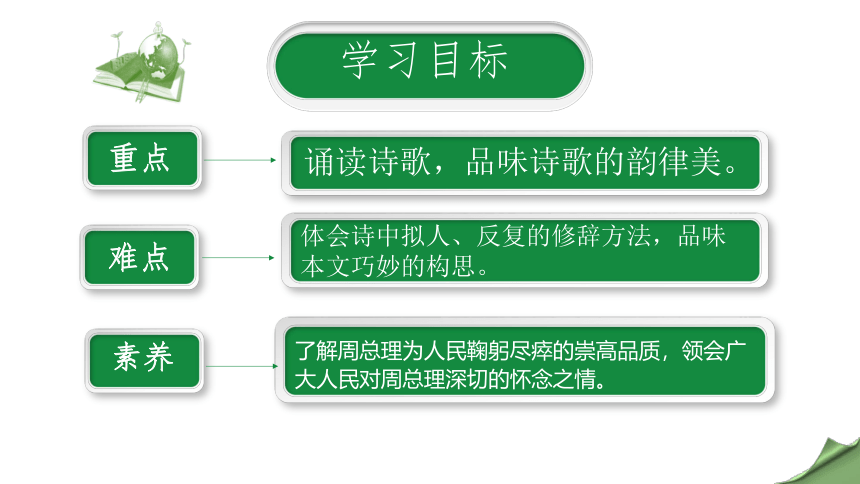 学习目标

重点

诵读诗歌，品味诗歌的韵律美。

难点

体会诗中拟人、反复的修辞方法，品味本文巧妙的构思。

素养

了解周总理为人民鞠躬尽瘁的崇高品质，领会广大人民对周总理深切的怀念之情。